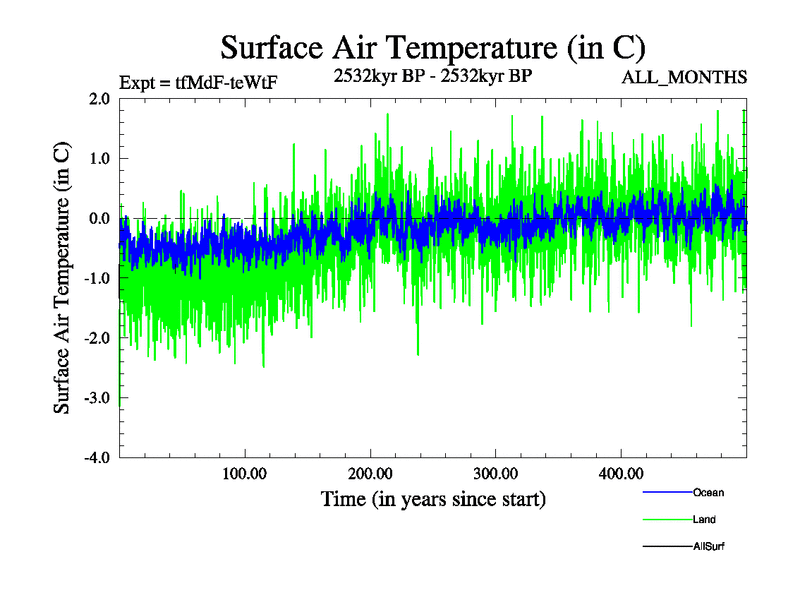 Surface Air Temperature (in C)

Expt = tfMdF-teWtF

2532kyr BP - 2532kyr BP

ALL_MONTHS

Surface Air Temperature (in C)

2.0
1.0
0.0
-1.0
-2.0
-3.0
-4.0

100.00
200.00
300.00
400.00

Time (in years since start)

Ocean
Land
AllSurf